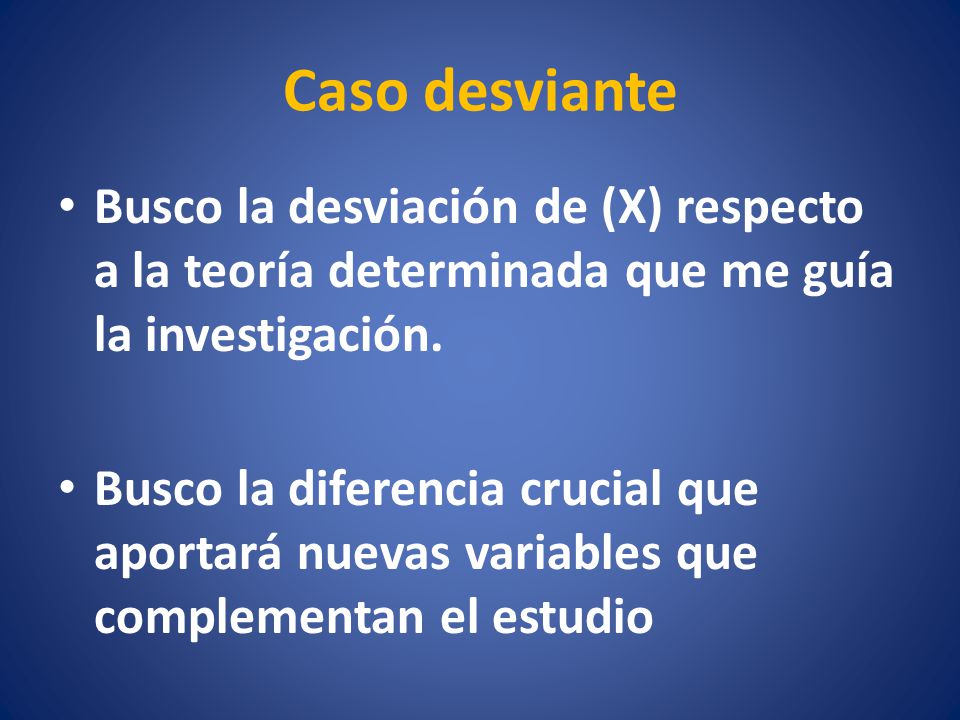 Caso desviante

• Busco la desviación de (X) respecto a la teoría determinada que me guía la investigación.

• Busco la diferencia crucial que aportará nuevas variables que complementan el estudio